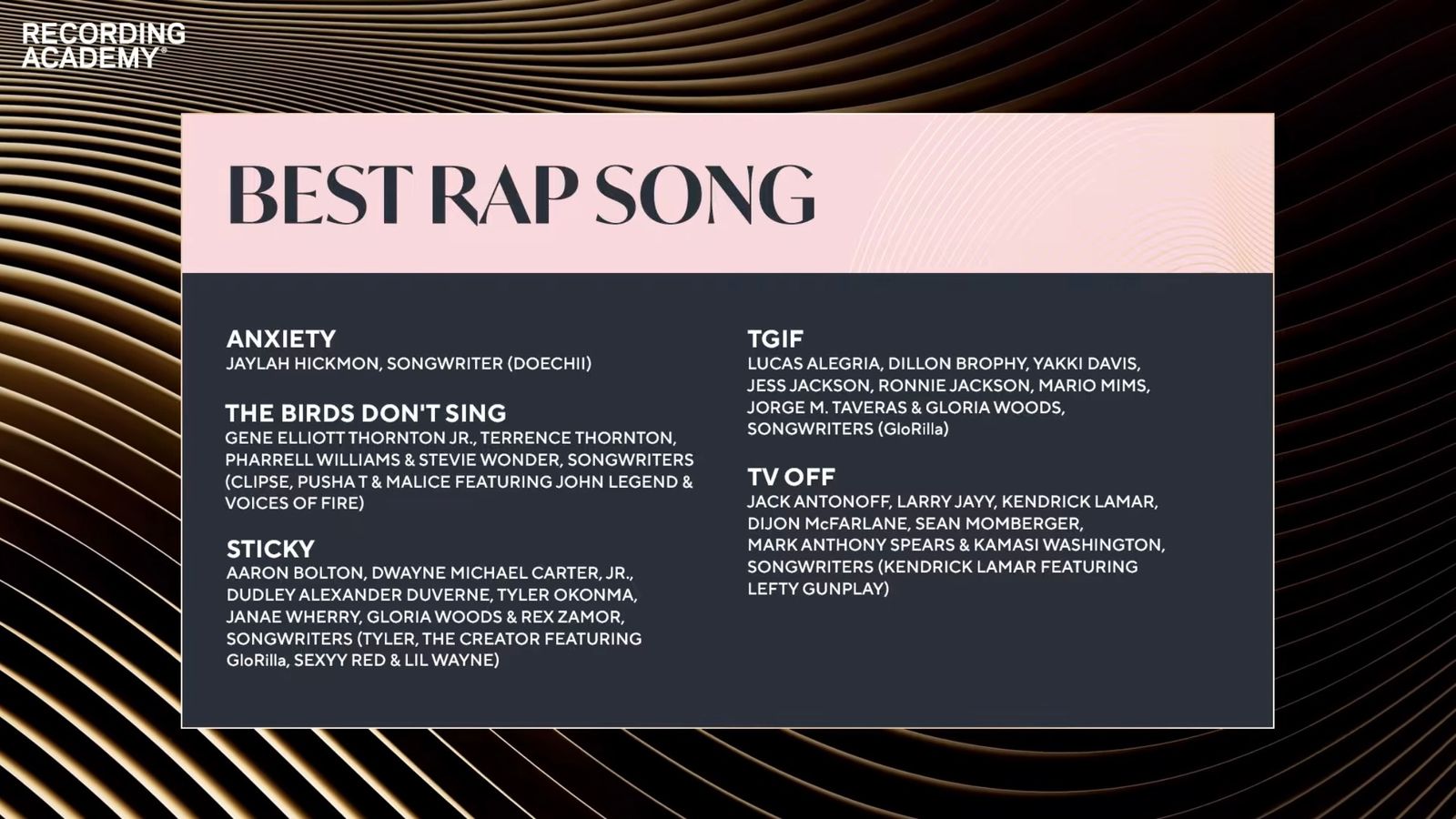 RECORDING ACADEMY®

BEST RAP SONG

ANXIETY
JAYLAH HICKMON, SONGWRITER (DOECHII)

THE BIRDS DON'T SING
GENE ELLIOTT THORNTON JR., TERRENCE THORNTON, PHARRELL WILLIAMS & STEVIE WONDER, SONGWRITERS (CLIPSE, PUSHA T & MALICE FEATURING JOHN LEGEND & VOICES OF FIRE)

STICKY
AARON BOLTON, DWAYNE MICHAEL CARTER, JR., DUDLEY ALEXANDER DUVERNE, TYLER OKONMA, JANAE WHERRY, GLORIA WOODS & REX ZAMOR, SONGWRITERS (TYLER, THE CREATOR FEATURING GloRilla, SEXYY RED & LIL WAYNE)

TGIF
LUCAS ALEGRIA, DILLON BROPHY, YAKKI DAVIS, JESS JACKSON, RONNIE JACKSON, MARIO MIMS, JORGE M. TAVERAS & GLORIA WOODS, SONGWRITERS (GloRilla)

TV OFF
JACK ANTONOFF, LARRY JAYY, KENDRICK LAMAR, DIJON McFARLANE, SEAN MOMBERGER, MARK ANTHONY SPEARS & KAMASI WASHINGTON, SONGWRITERS (KENDRICK LAMAR FEATURING LEFTY GUNPLAY)